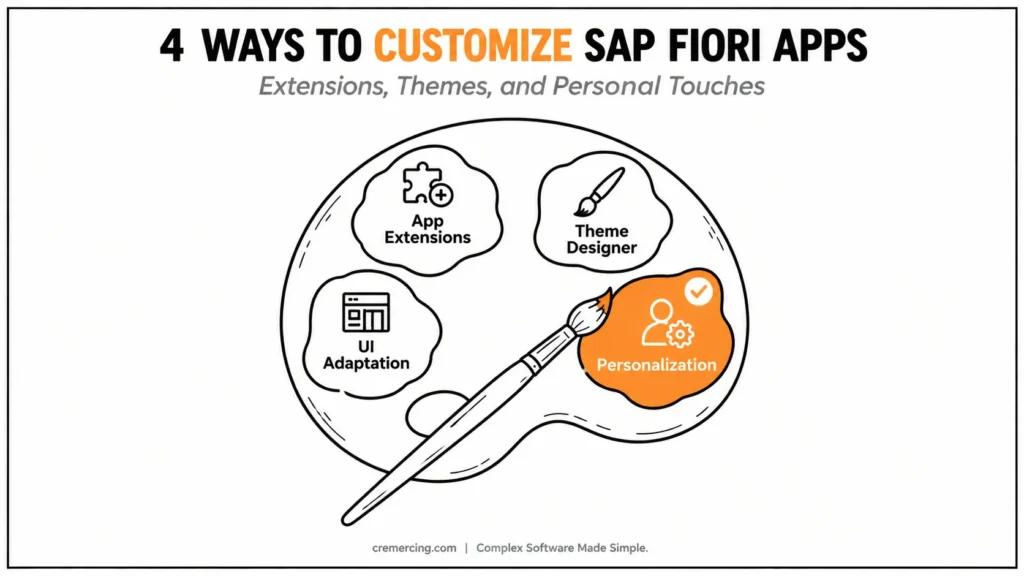 4 WAYS TO CUSTOMIZE SAP FIORI APPS

Extensions, Themes, and Personal Touches

App Extensions

Theme Designer

UI Adaptation

Personalization

cremercing.com | Complex Software Made Simple.